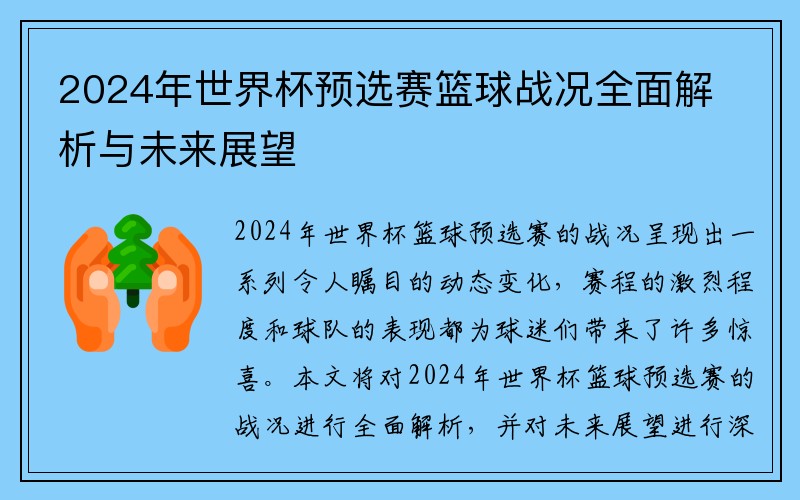 2024年世界杯预选赛篮球战况全面解析与未来展望

2024年世界杯篮球预选赛的战况呈现出一系列令人瞩目的动态变化，赛程的激烈程度和球队的表现都为球迷们带来了许多惊喜。本文将对2024年世界杯篮球预选赛的战况进行全面解析，并对未来展望进行深